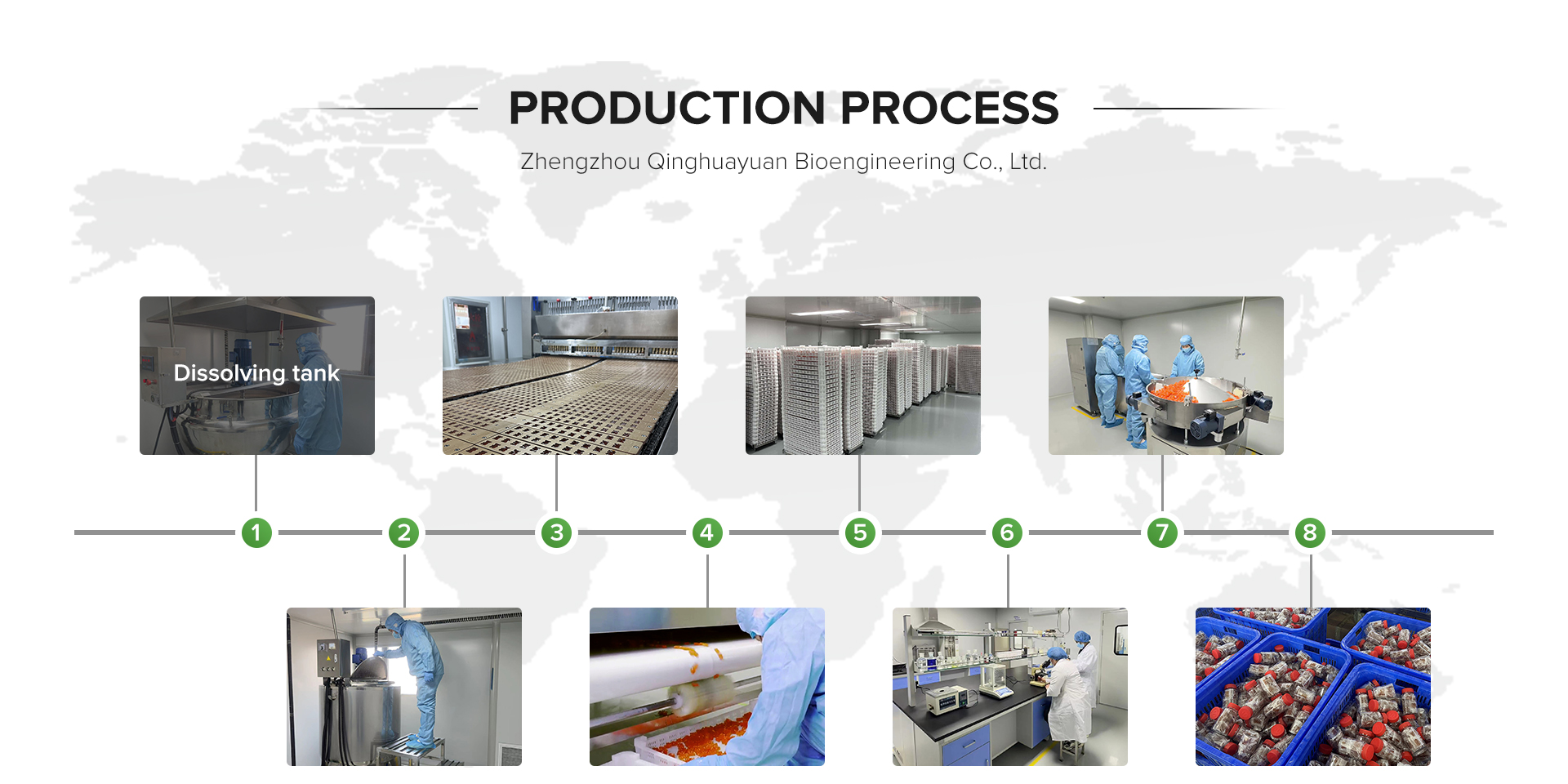 PRODUCTION PROCESS

Zhengzhou Qinghuayuan Bioengineering Co., Ltd.

Dissolving tank

1

2

3

4

5

6

7

8